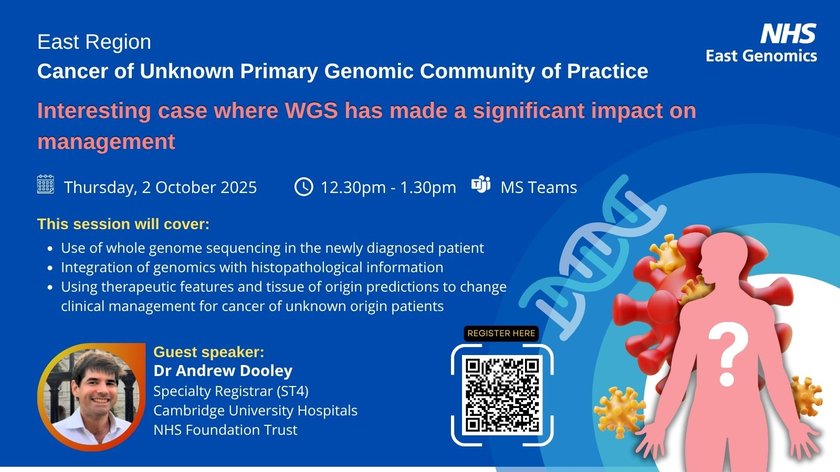 East Region
Cancer of Unknown Primary Genomic Community of Practice

NHS
East Genomics

Interesting case where WGS has made a significant impact on management

Thursday, 2 October 2025 12.30pm - 1.30pm MS Teams

This session will cover:
- Use of whole genome sequencing in the newly diagnosed patient
- Integration of genomics with histopathological information
- Using therapeutic features and tissue of origin predictions to change clinical management for cancer of unknown origin patients

Guest speaker:
Dr Andrew Dooley
Specialty Registrar (ST4)
Cambridge University Hospitals
NHS Foundation Trust

REGISTER HERE

?